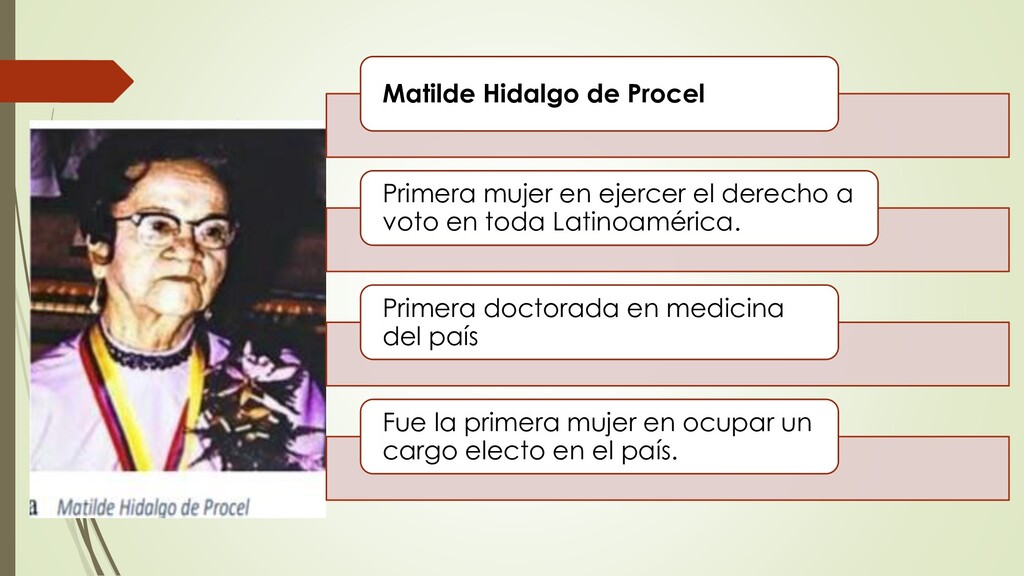 Matilde Hidalgo de Procel

Primera mujer en ejercer el derecho a voto en toda Latinoamérica.

Primera doctorada en medicina del país

Fue la primera mujer en ocupar un cargo electo en el país.

a Matilde Hidalgo de Procel